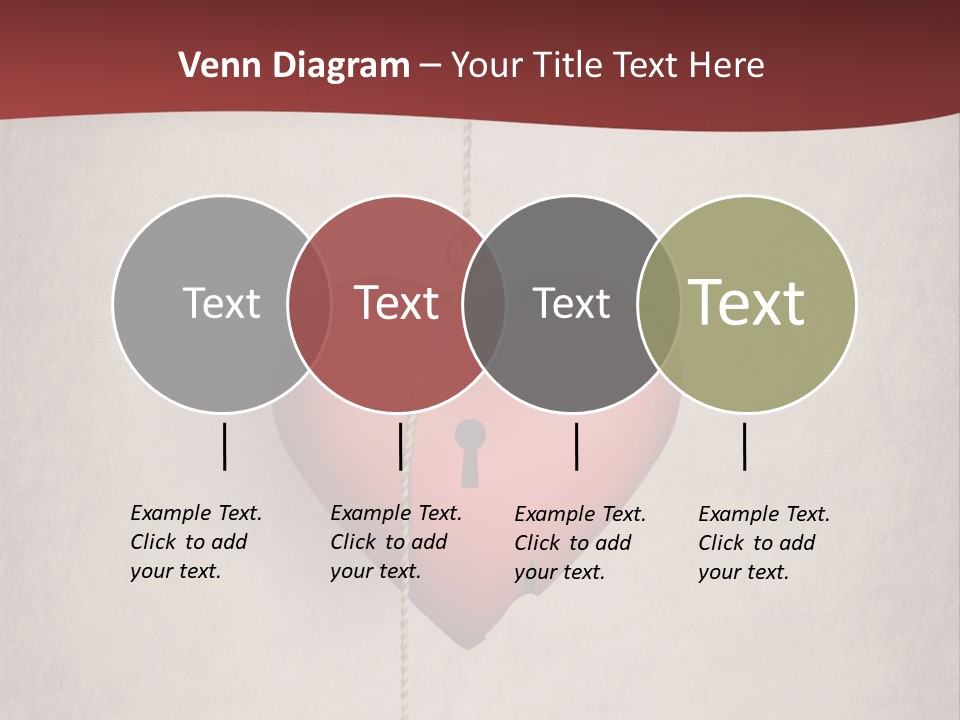 Venn Diagram – Your Title Text Here

Text

Text

Text

Text

Example Text. Click to add your text.

Example Text. Click to add your text.

Example Text. Click to add your text.

Example Text. Click to add your text.